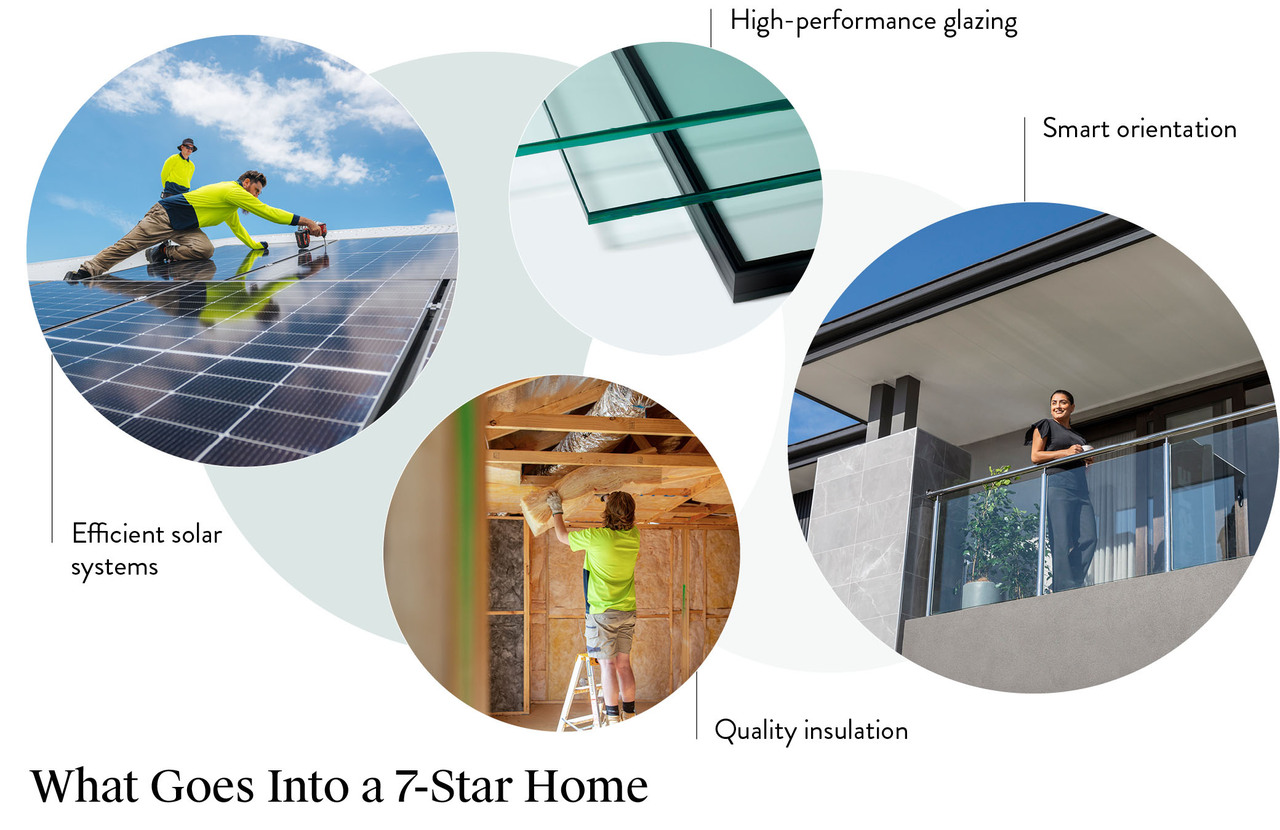 High-performance glazing

Smart orientation

Efficient solar systems

Quality insulation

What Goes Into a 7-Star Home